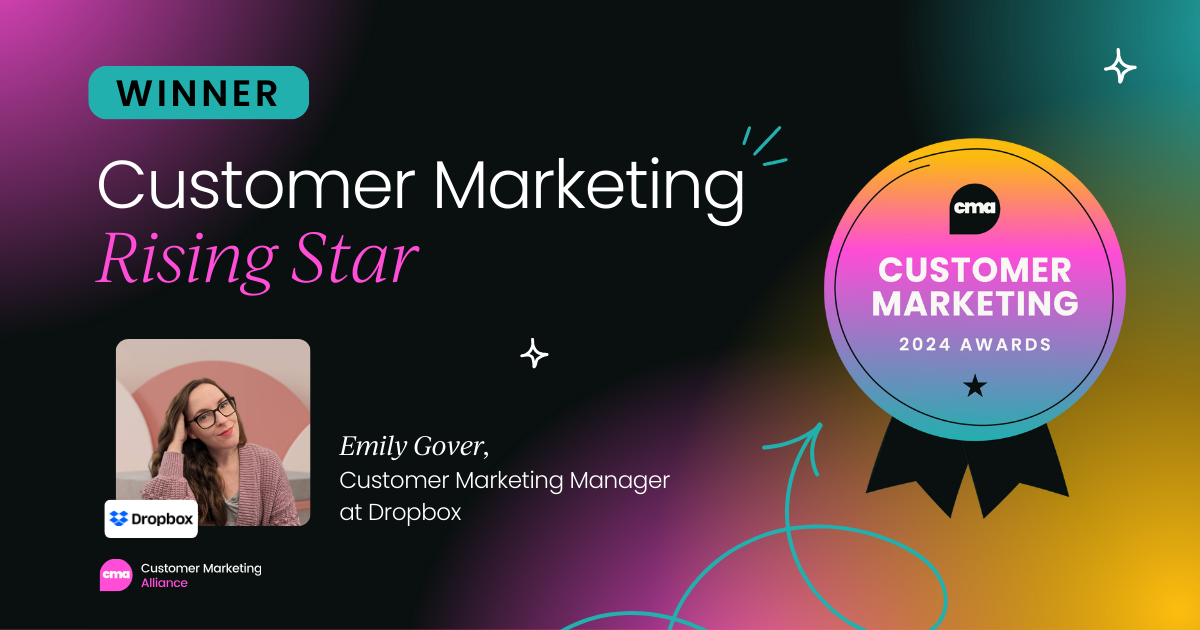 WINNER

Customer Marketing
Rising Star

Dropbox

Emily Gover,
Customer Marketing Manager
at Dropbox

cma Customer Marketing Alliance

cma
CUSTOMER MARKETING
2024 AWARDS